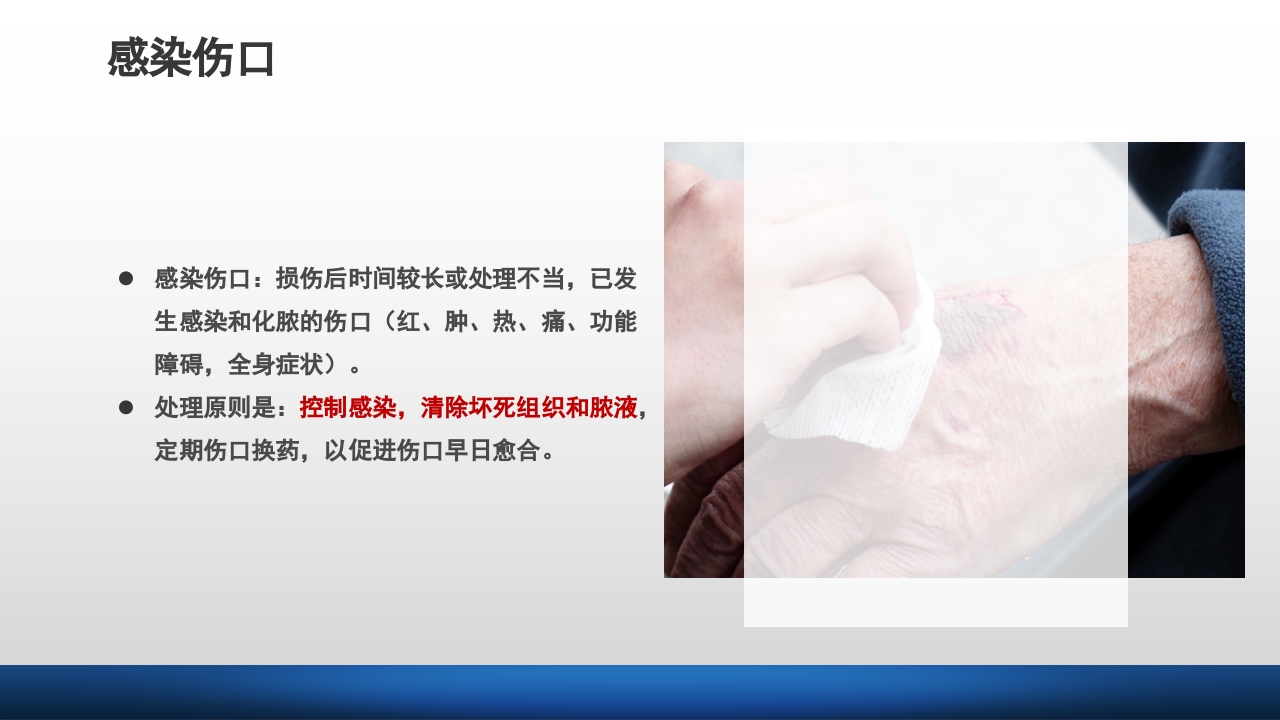 感染伤口

● 感染伤口：损伤后时间较长或处理不当，已发生感染和化脓的伤口（红、肿、热、痛、功能障碍，全身症状）。

● 处理原则是：控制感染，清除坏死组织和脓液，定期伤口换药，以促进伤口早日愈合。